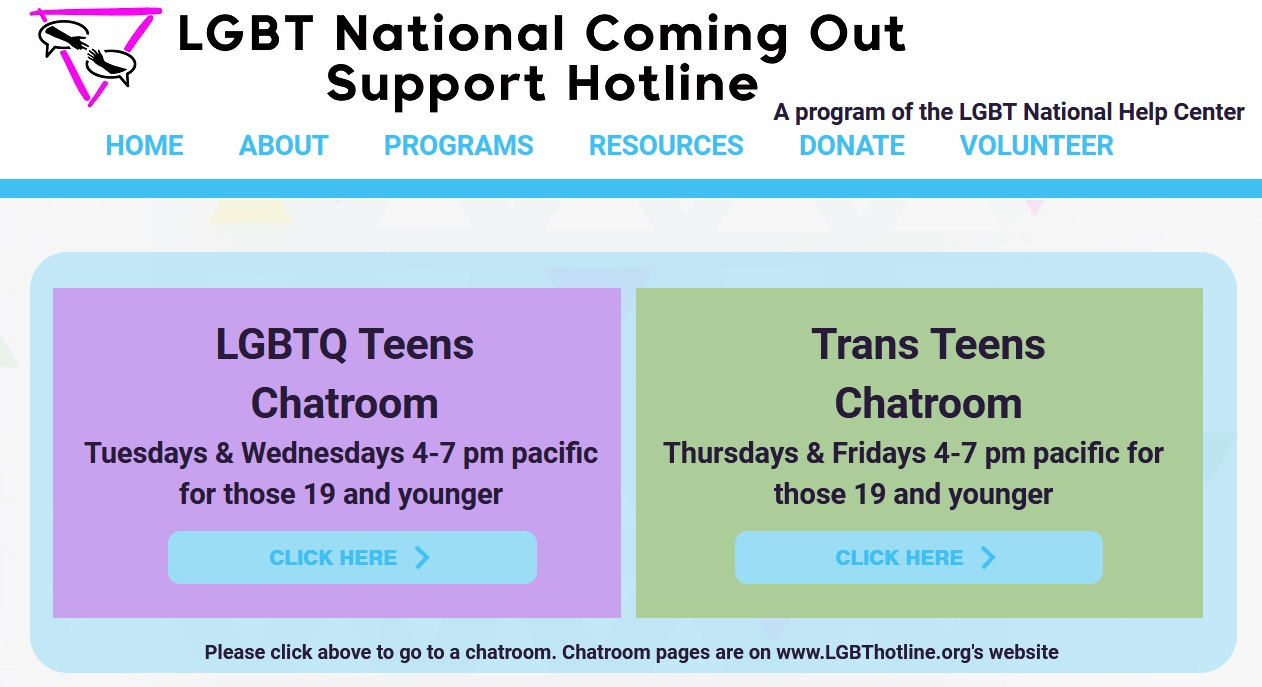 LGBT National Coming Out Support Hotline

A program of the LGBT National Help Center

HOME ABOUT PROGRAMS RESOURCES DONATE VOLUNTEER

LGBTQ Teens Chatroom

Tuesdays & Wednesdays 4-7 pm pacific for those 19 and younger

CLICK HERE

Trans Teens Chatroom

Thursdays & Fridays 4-7 pm pacific for those 19 and younger

CLICK HERE

Please click above to go to a chatroom. Chatroom pages are on www.LGBThotline.org's website